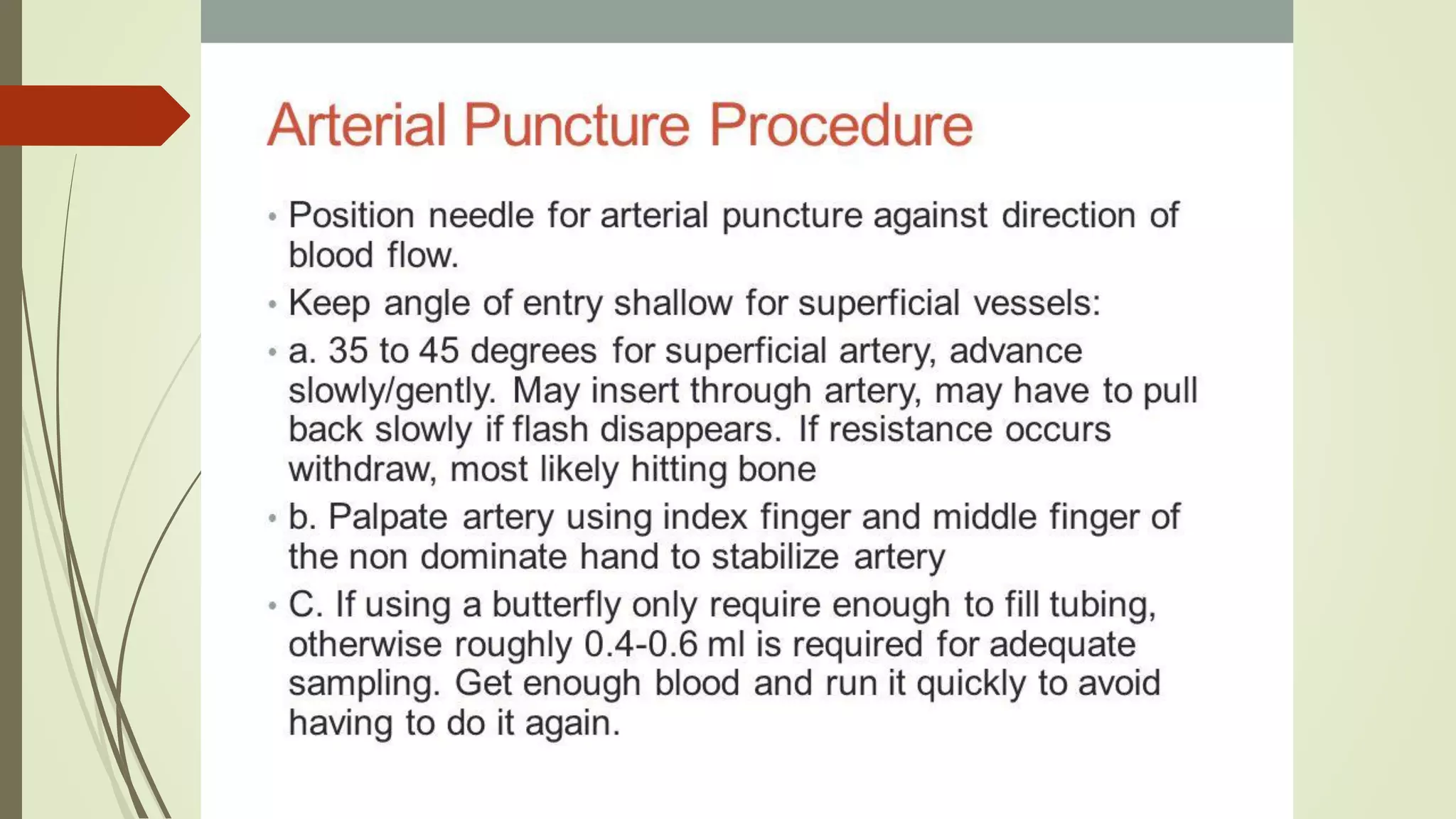 Arterial Puncture Procedure

• Position needle for arterial puncture against direction of blood flow.

• Keep angle of entry shallow for superficial vessels:

• a. 35 to 45 degrees for superficial artery, advance slowly/gently. May insert through artery, may have to pull back slowly if flash disappears. If resistance occurs withdraw, most likely hitting bone

• b. Palpate artery using index finger and middle finger of the non dominate hand to stabilize artery

• C. If using a butterfly only require enough to fill tubing, otherwise roughly 0.4-0.6 ml is required for adequate sampling. Get enough blood and run it quickly to avoid having to do it again.